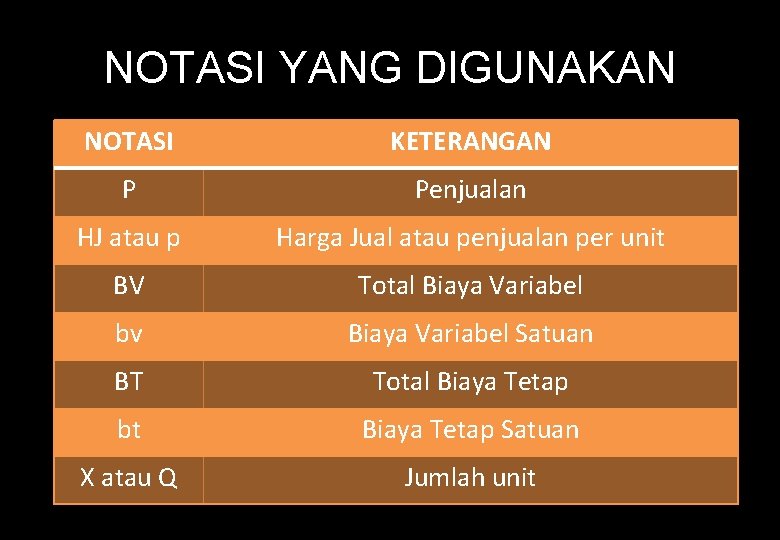 NOTASI YANG DIGUNAKAN

| NOTASI | KETERANGAN |
|---|---|
| P | Penjualan |
| HJ atau p | Harga Jual atau penjualan per unit |
| BV | Total Biaya Variabel |
| bv | Biaya Variabel Satuan |
| BT | Total Biaya Tetap |
| bt | Biaya Tetap Satuan |
| X atau Q | Jumlah unit |